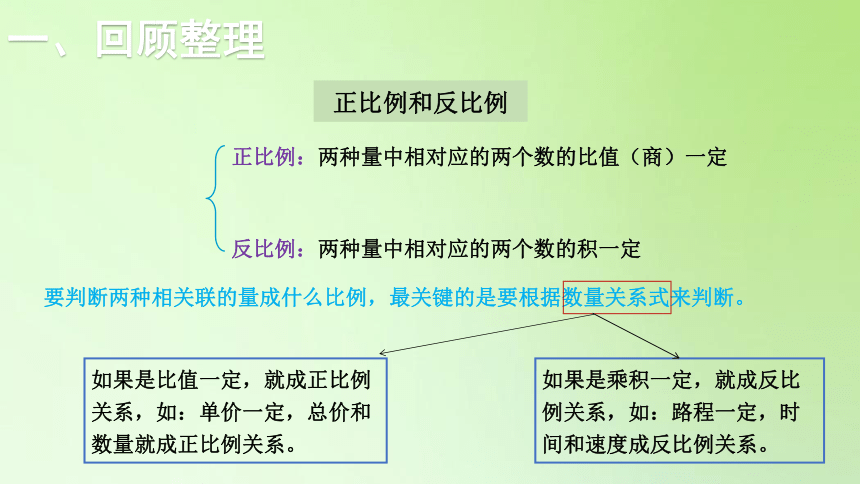 一、回顾整理

正比例和反比例

正比例：两种量中相对应的两个数的比值（商）一定

反比例：两种量中相对应的两个数的积一定

要判断两种相关联的量成什么比例，最关键的是要根据数量关系式来判断。

如果是比值一定，就成正比例关系，如：单价一定，总价和数量就成正比例关系。

如果是乘积一定，就成反比例关系，如：路程一定，时间和速度成反比例关系。